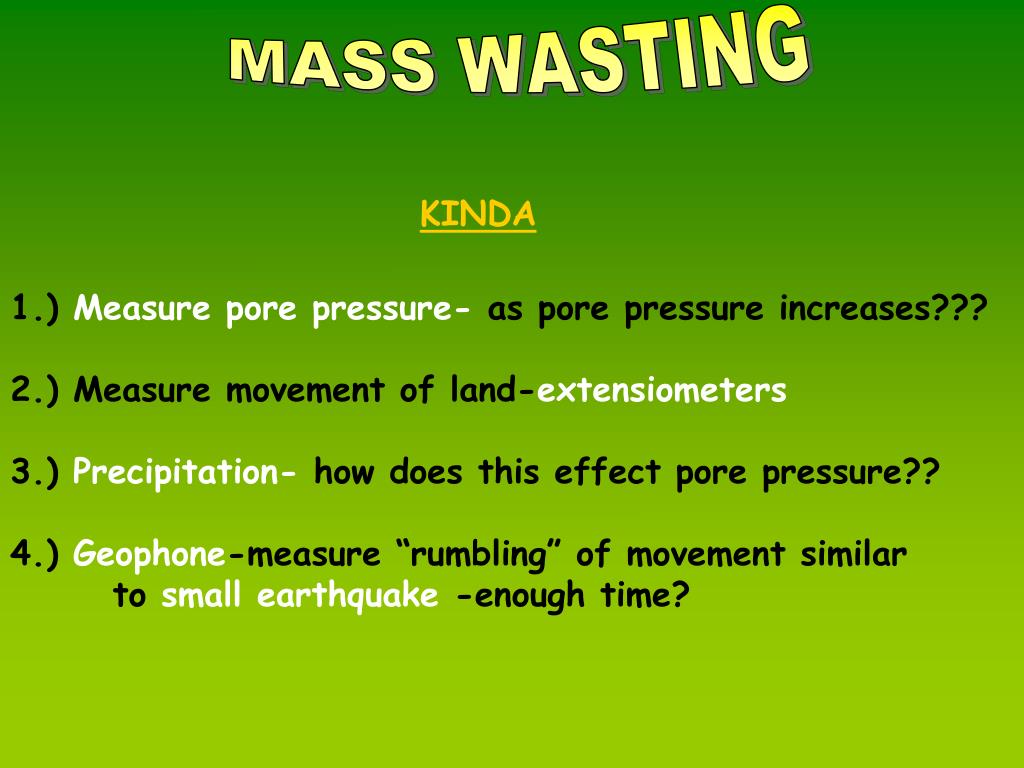 MASS WASTING

KINDA

1.) Measure pore pressure- as pore pressure increases???

2.) Measure movement of land-extensiometers

3.) Precipitation- how does this effect pore pressure??

4.) Geophone-measure “rumbling” of movement similar to small earthquake -enough time?